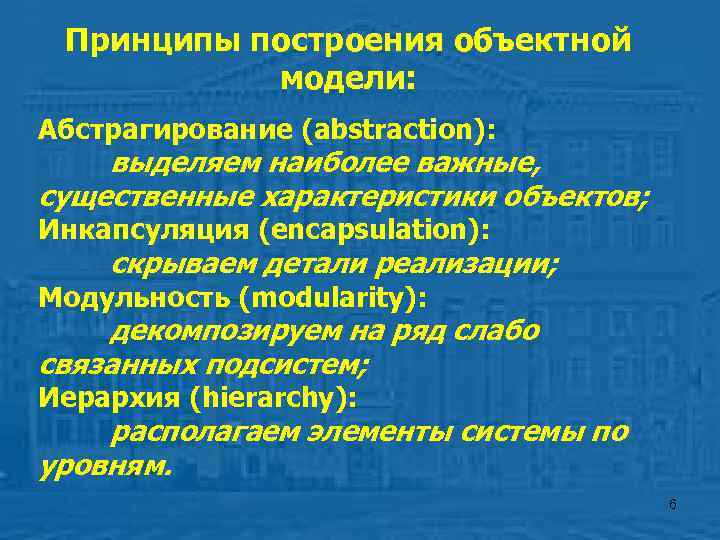 Принципы построения объектной модели:

Абстрагирование (abstraction):
выделяем наиболее важные, существенные характеристики объектов;
Инкапсуляция (encapsulation):
скрываем детали реализации;
Модульность (modularity):
декомпозируем на ряд слабо связанных подсистем;
Иерархия (hierarchy):
располагаем элементы системы по уровням.

6